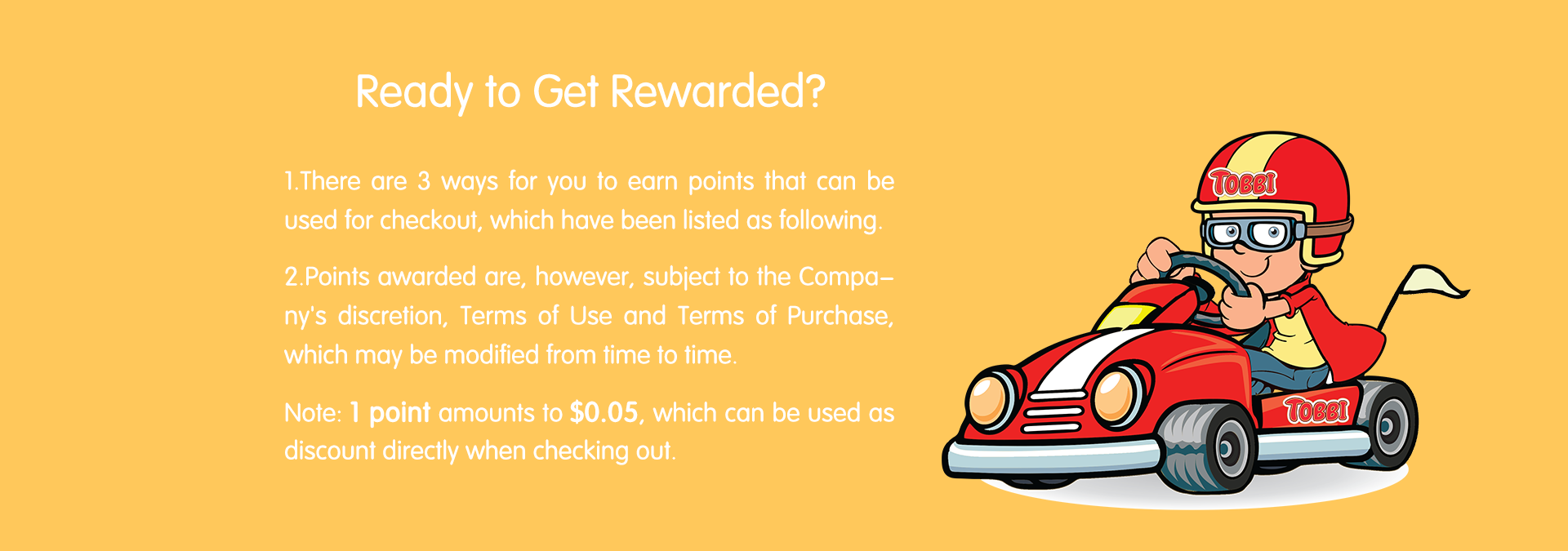 Ready to Get Rewarded?

1.There are 3 ways for you to earn points that can be used for checkout, which have been listed as following.

2.Points awarded are, however, subject to the Company's discretion, Terms of Use and Terms of Purchase, which may be modified from time to time.

Note: 1 point amounts to \$0.05, which can be used as discount directly when checking out.

TOBBI

TOBBI